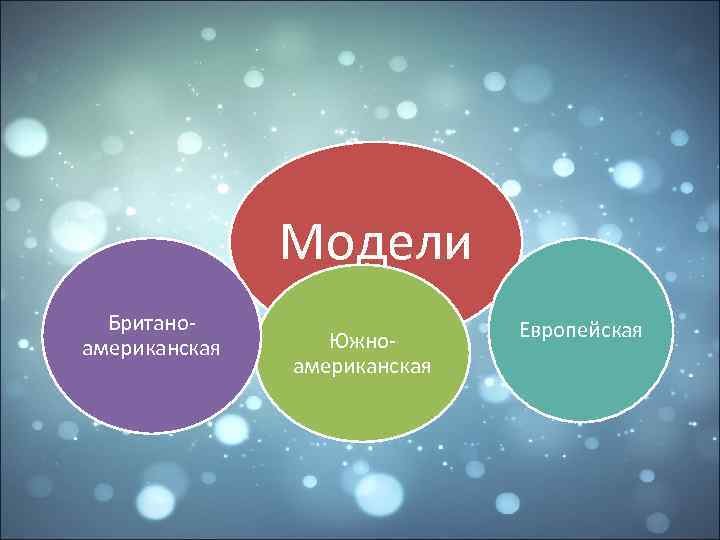 Модели

Британо-американская

Южно-американская

Европейская